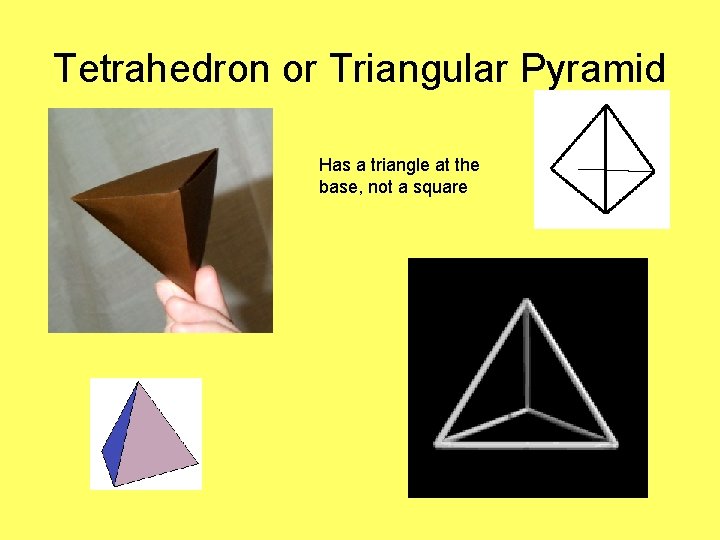 Tetrahedron or Triangular Pyramid

Has a triangle at the base, not a square